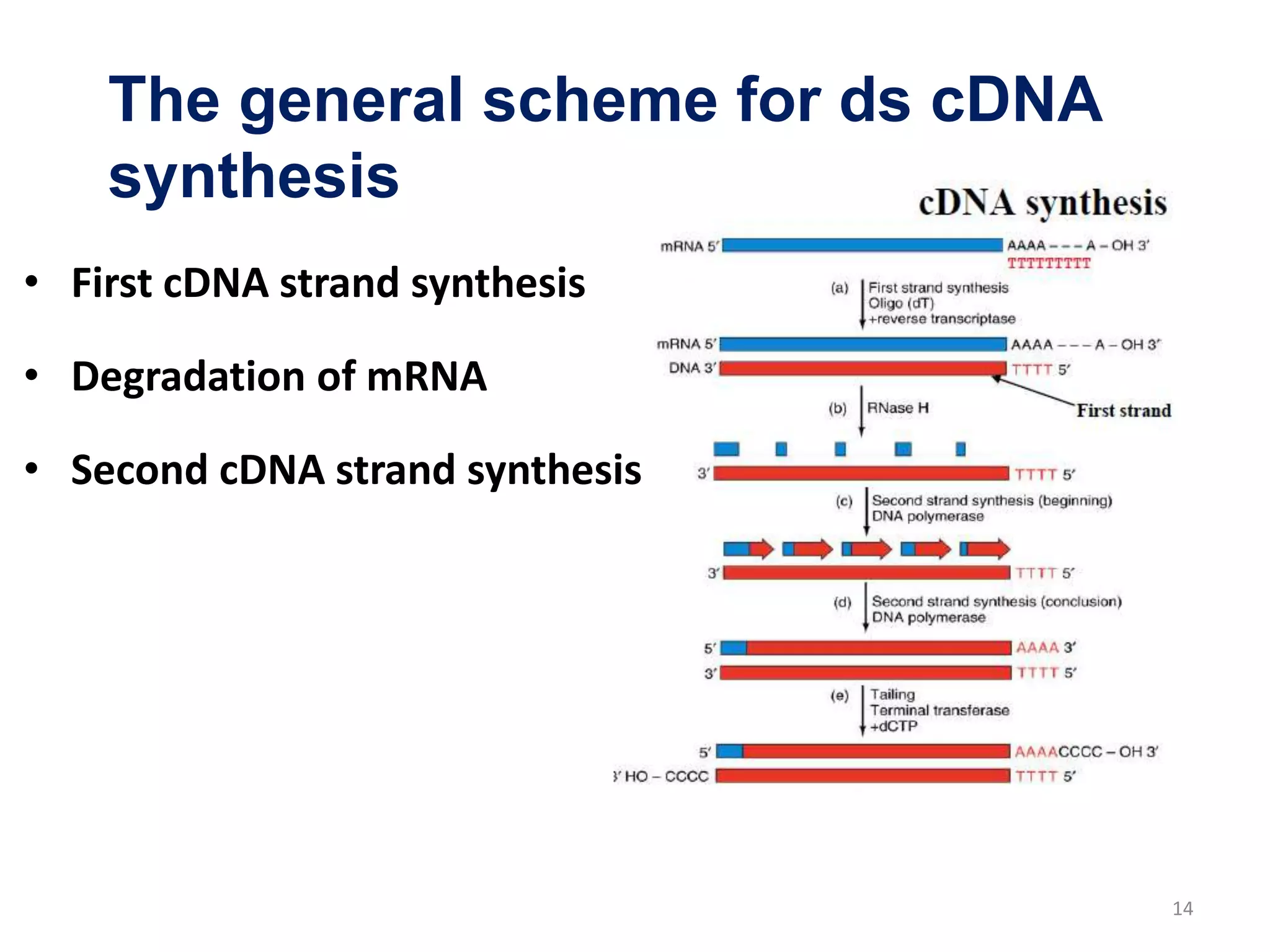 The general scheme for ds cDNA synthesis

• First cDNA strand synthesis

• Degradation of mRNA

• Second cDNA strand synthesis

cDNA synthesis

mRNA 5′ AAAA – – – A – OH 3′
TTTTTTTTT

(a) First strand synthesis
Oligo (dT)
+reverse transcriptase

mRNA 5′ AAAA – – – A – OH 3′
DNA 3′ TTTT 5′

First strand

(b) RNase H

3′ TTTT 5′

(c) Second strand synthesis (beginning)
DNA polymerase

3′ TTTT 5′

(d) Second strand synthesis (conclusion)
DNA polymerase

5′ AAAA 3′
3′ TTTT 5′

(e) Tailing
Terminal transferase
+dCTP

5′ AAAACCCC – OH 3′
3′ HO – CCCC TTTT 5′

14